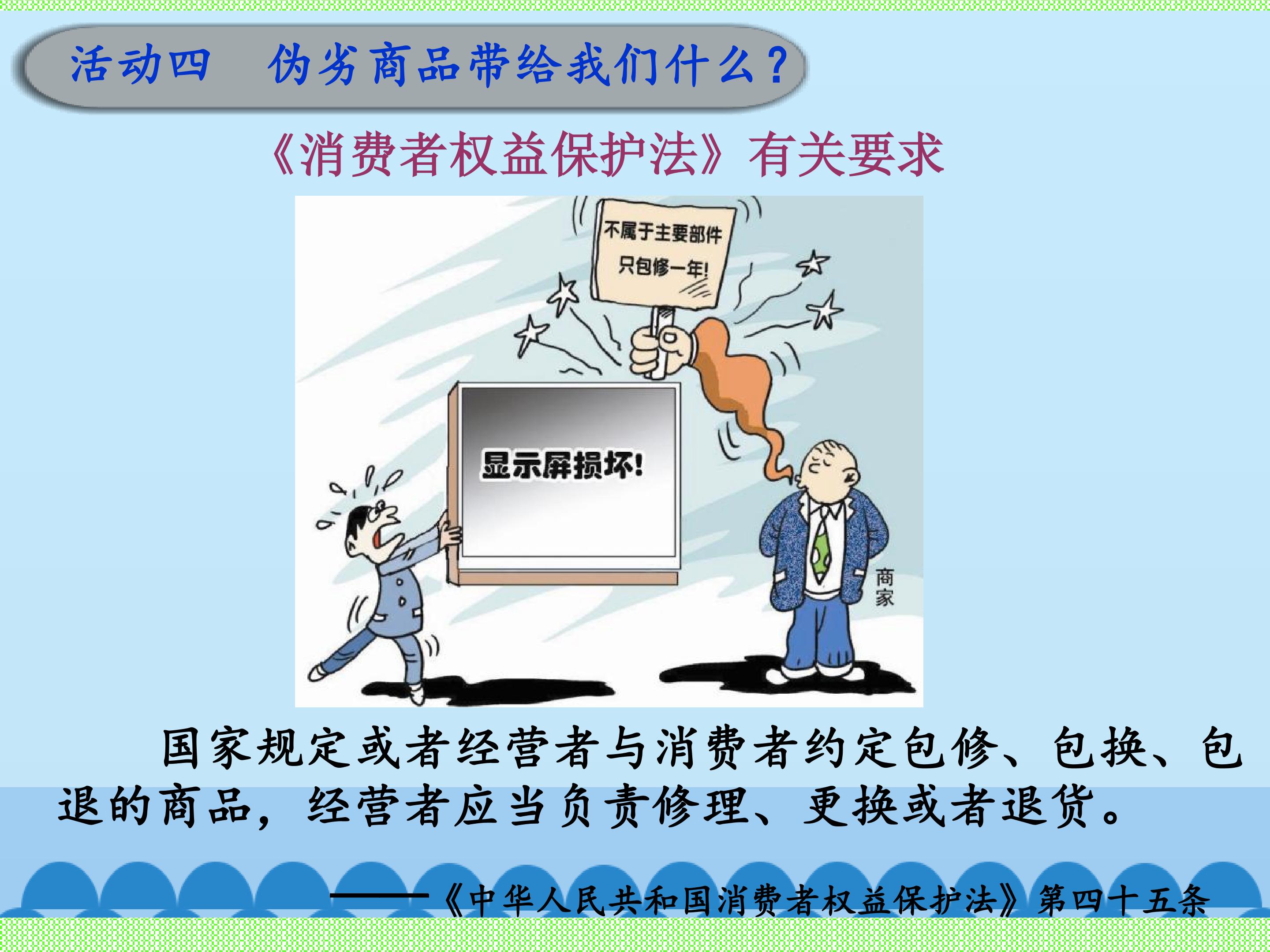 活动四　伪劣商品带给我们什么？

《消费者权益保护法》有关要求

不属于主要部件
只包修一年！

显示屏损坏！

商家

国家规定或者经营者与消费者约定包修、包换、包退的商品，经营者应当负责修理、更换或者退货。

——《中华人民共和国消费者权益保护法》第四十五条